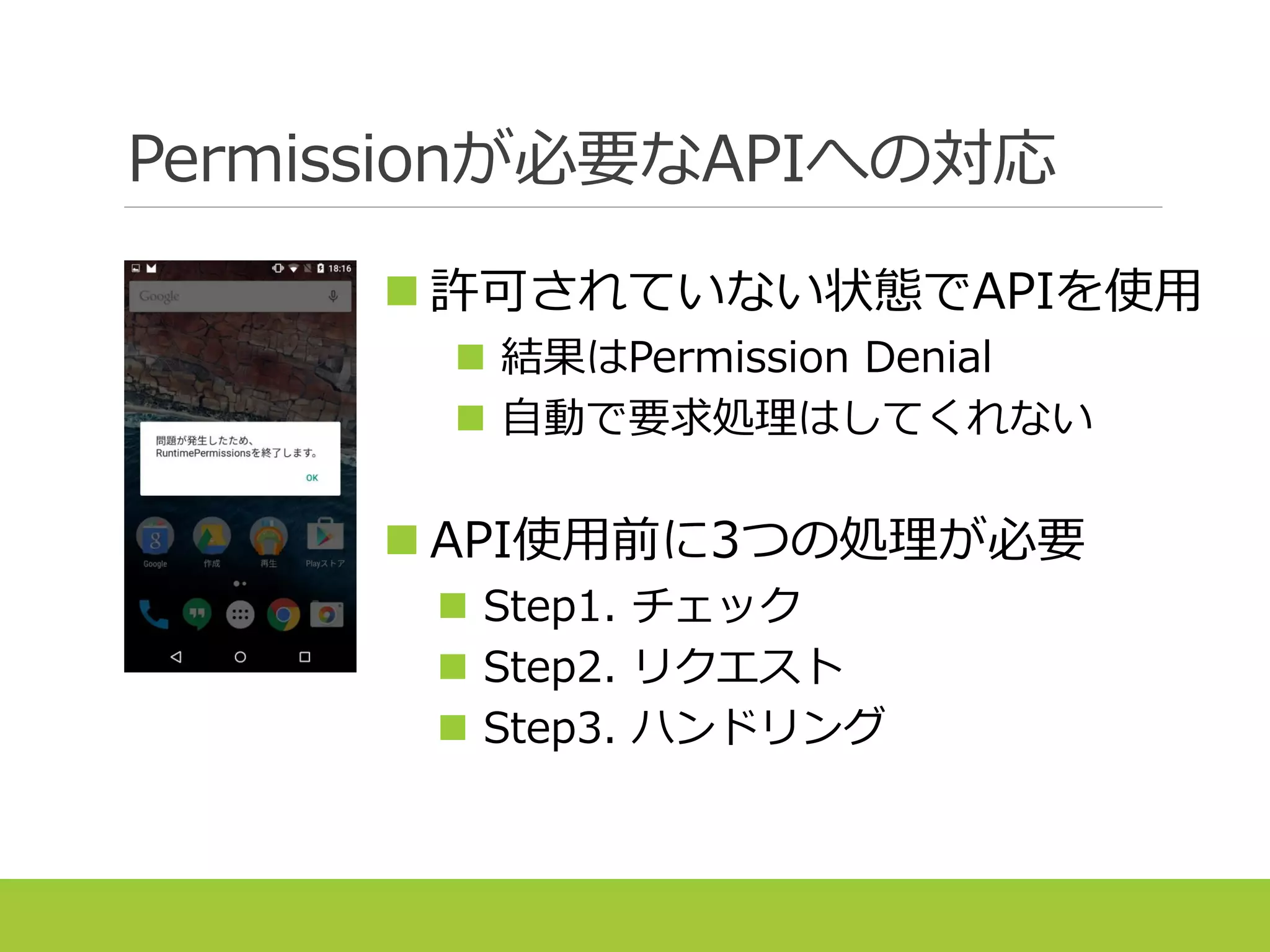 Permissionが必要なAPIへの対応

18:16

Google

問題が発生したため、RuntimePermissionsを終了します。

OK

Google 作成 再生 Playストア

許可されていない状態でAPIを使用

結果はPermission Denial

自動で要求処理はしてくれない

API使用前に3つの処理が必要

Step1. チェック

Step2. リクエスト

Step3. ハンドリング